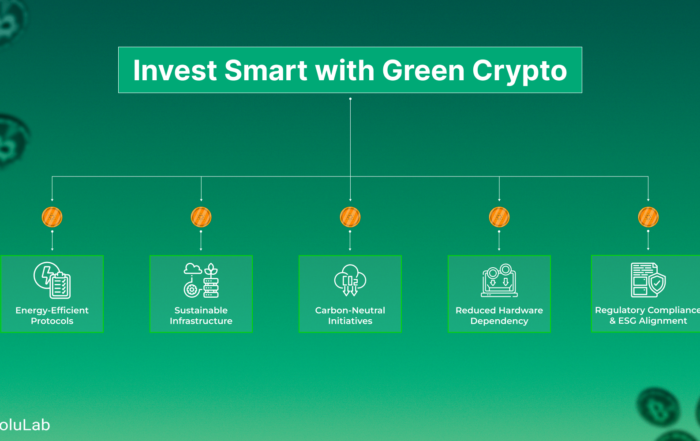 Invest Smart with Green Crypto

Energy-Efficient Protocols

Sustainable Infrastructure

Carbon-Neutral Initiatives

Reduced Hardware Dependency

Regulatory Compliance & ESG Alignment

oluLab